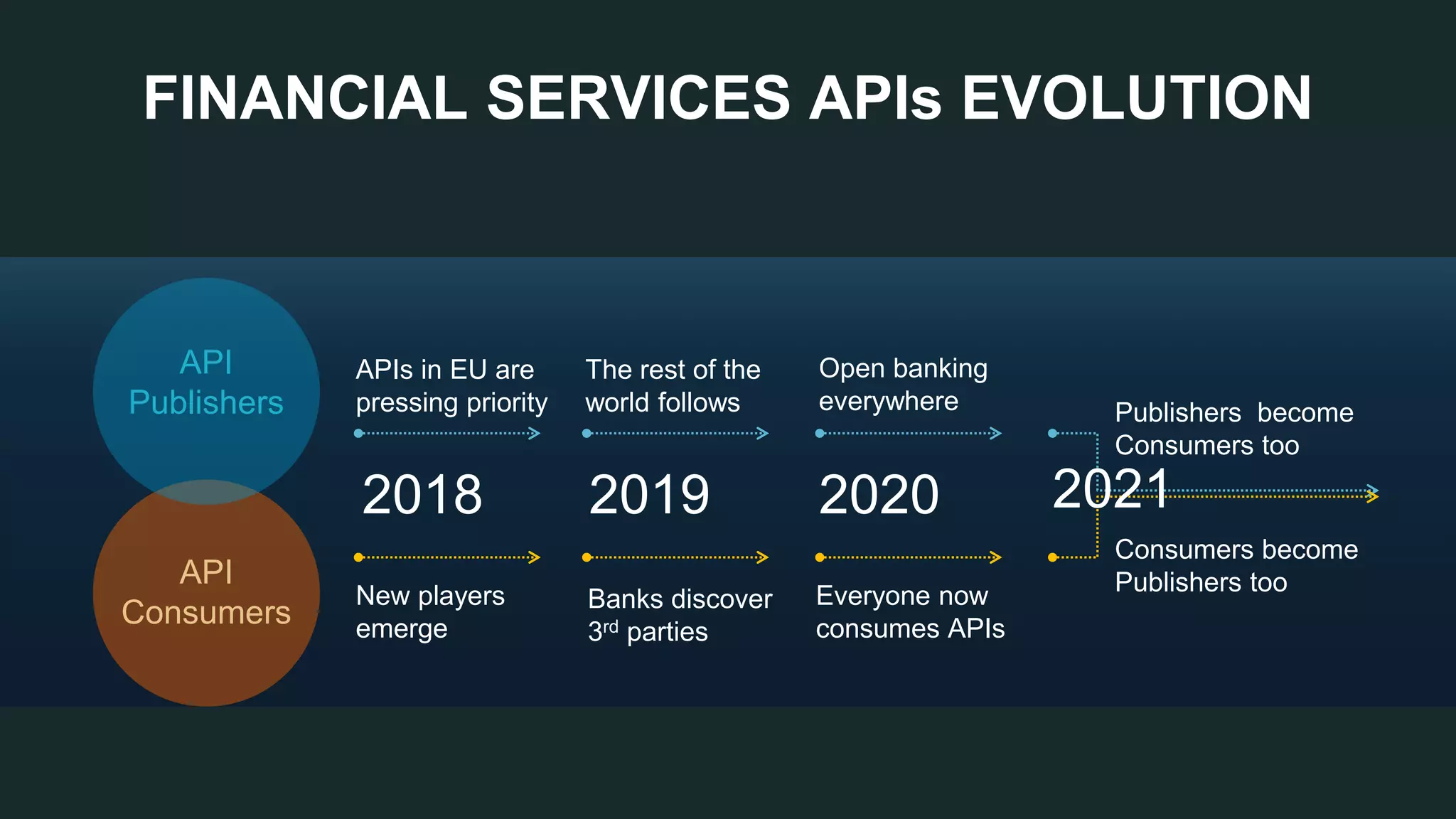 FINANCIAL SERVICES APIs EVOLUTION

API Publishers

API Consumers

APIs in EU are pressing priority

2018

New players emerge

The rest of the world follows

2019

Banks discover 3$^{rd}$ parties

Open banking everywhere

2020

Everyone now consumes APIs

Publishers become Consumers too

2021

Consumers become Publishers too